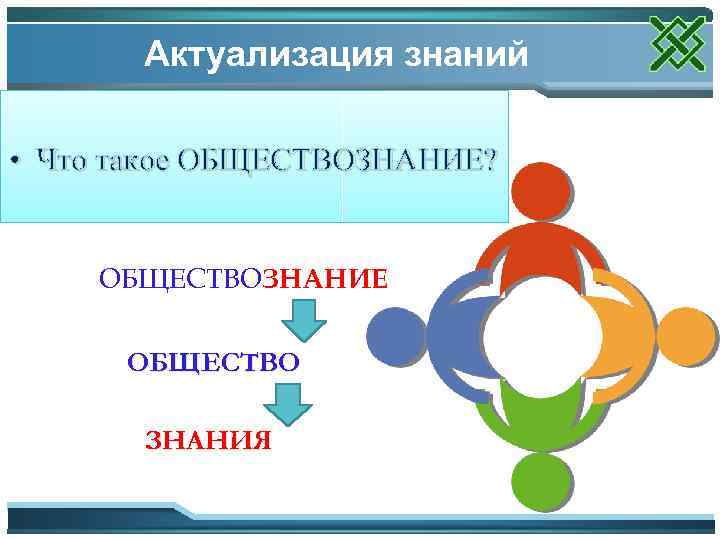 Актуализация знаний

• Что такое ОБЩЕСТВОЗНАНИЕ?

ОБЩЕСТВОЗНАНИЕ

ОБЩЕСТВО

ЗНАНИЯ